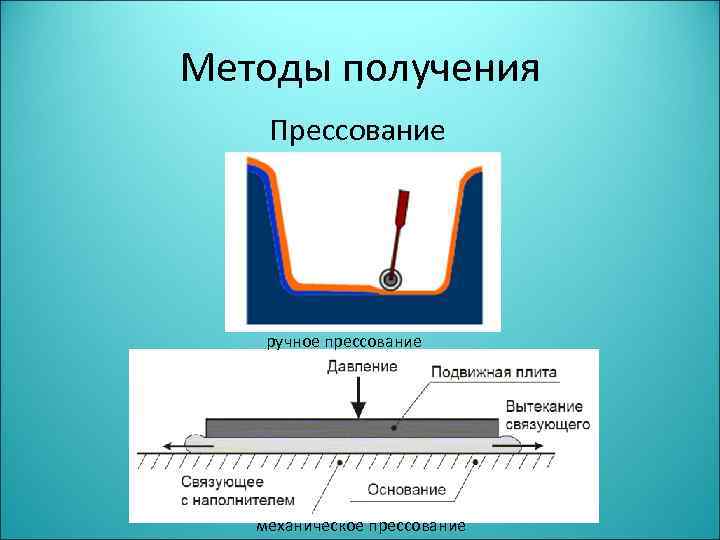 Методы получения

Прессование

ручное прессование

Давление

Подвижная плита

Вытекание связующего

Связующее с наполнителем

Основание

механическое прессование